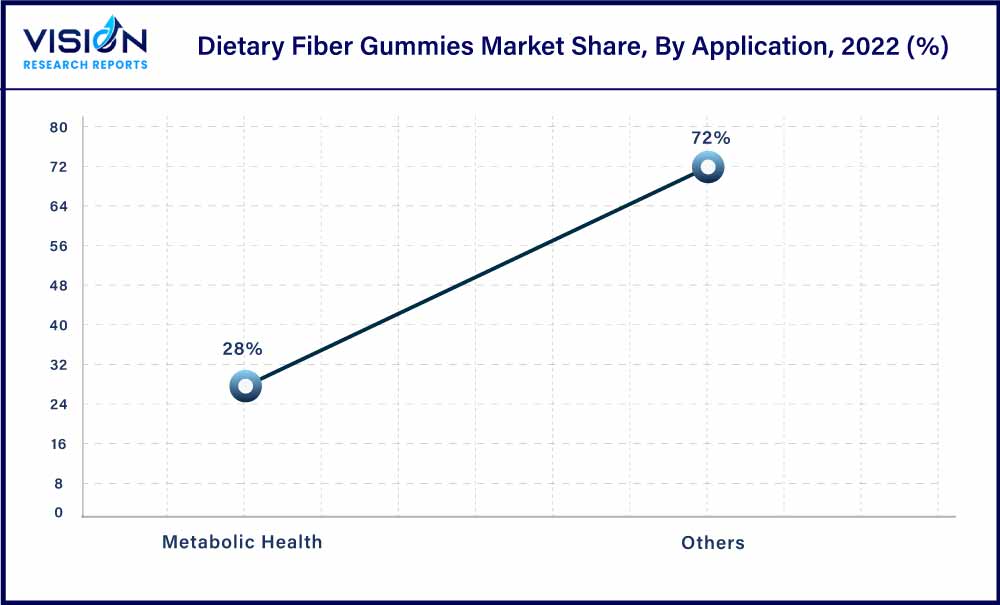 VISION
RESEARCH REPORTS

Dietary Fiber Gummies Market Share, By Application, 2022 (%)

80
72
64
56
48
40
32
24
16
8
0

28%
72%

Metabolic Health
Others